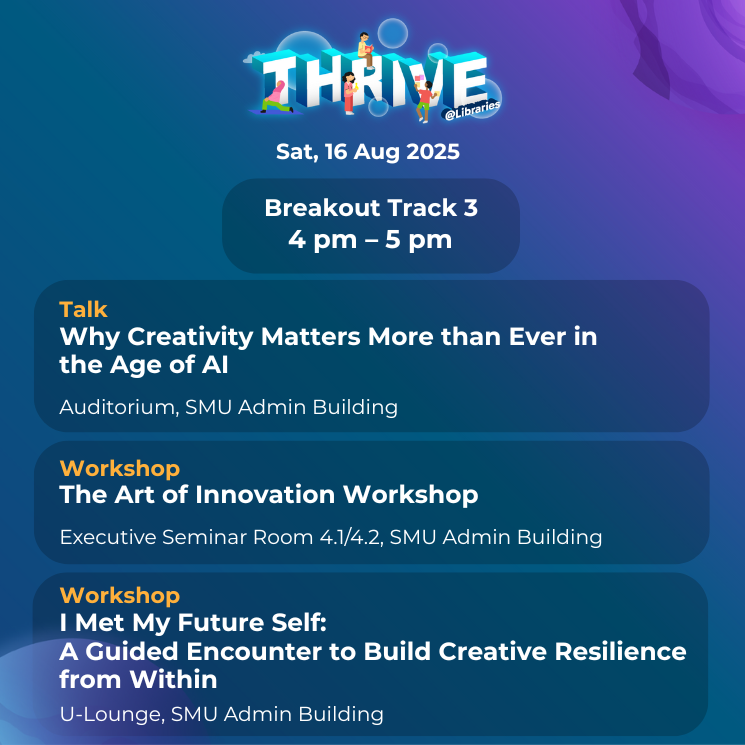 THRIVE
@Libraries

Sat, 16 Aug 2025

Breakout Track 3
4 pm – 5 pm

Talk
Why Creativity Matters More than Ever in the Age of AI

Auditorium, SMU Admin Building

Workshop
The Art of Innovation Workshop

Executive Seminar Room 4.1/4.2, SMU Admin Building

Workshop
I Met My Future Self:
A Guided Encounter to Build Creative Resilience from Within

U-Lounge, SMU Admin Building